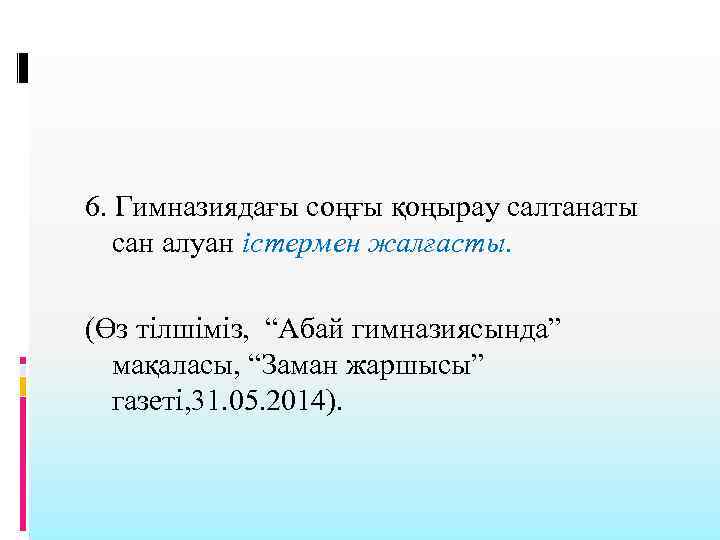 6. Гимназиядағы соңғы қоңырау салтанаты сан алуан істермен жалғасты.

(Өз тілшіміз, “Абай гимназиясында” мақаласы, “Заман жаршысы” газеті,31.05.2014).